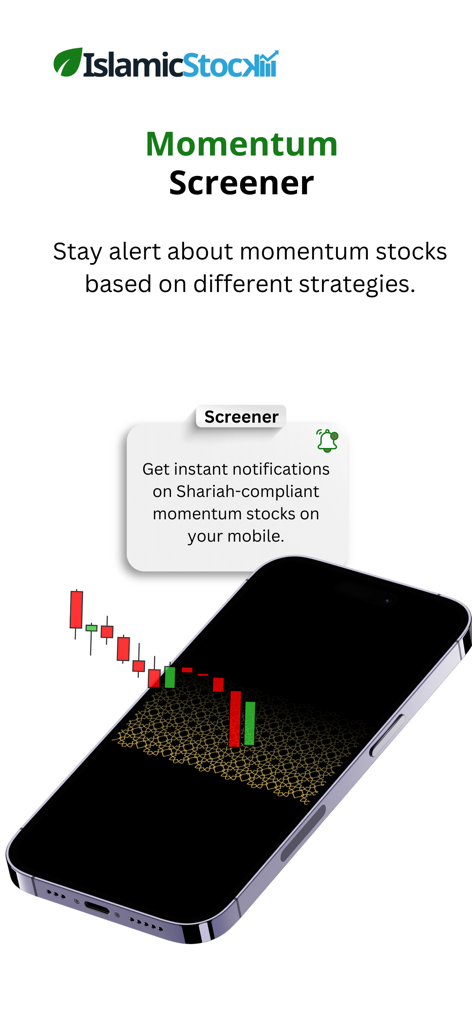 IslamicStock

Momentum Screener

Stay alert about momentum stocks based on different strategies.

Screener

Get instant notifications on Shariah-compliant momentum stocks on your mobile.